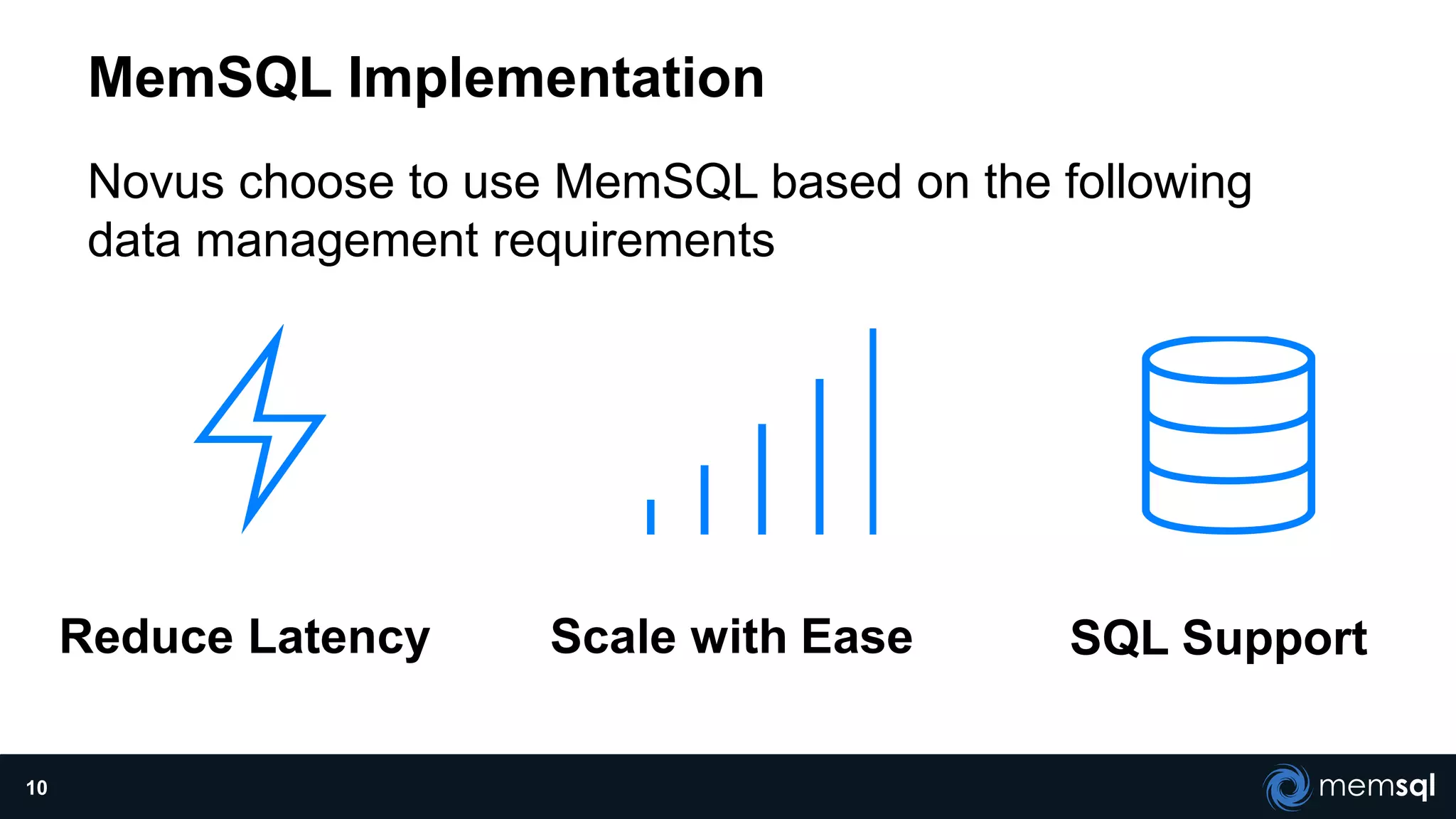 MemSQL Implementation

Novus choose to use MemSQL based on the following data management requirements

Reduce Latency

Scale with Ease

SQL Support

10

memsql